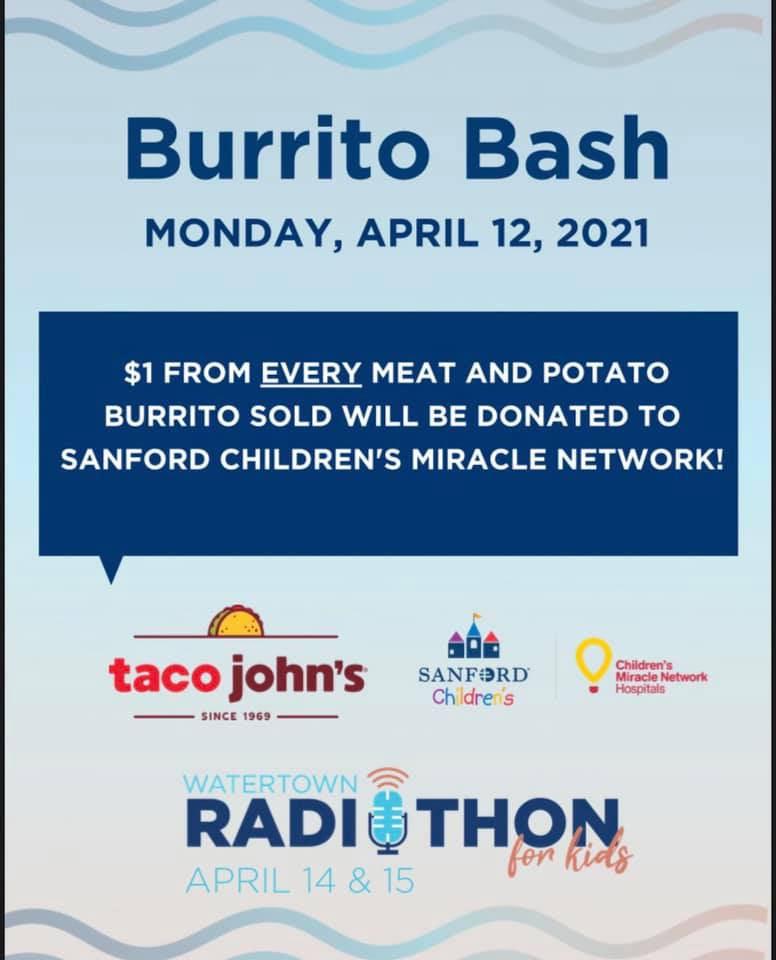 Burrito Bash

MONDAY, APRIL 12, 2021

$1 FROM EVERY MEAT AND POTATO BURRITO SOLD WILL BE DONATED TO SANFORD CHILDREN'S MIRACLE NETWORK!

taco john's

SINCE 1969

SANFORD Children's

Children's Miracle Network Hospitals

WATERTOWN
RADIOTHON for kids
APRIL 14 & 15